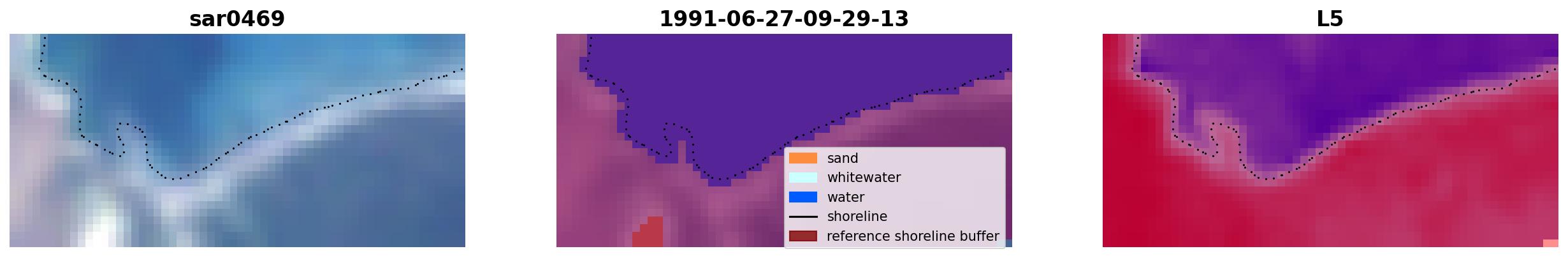 sar0469

1991-06-27-09-29-13

sand
whitewater
water
shoreline
reference shoreline buffer

L5